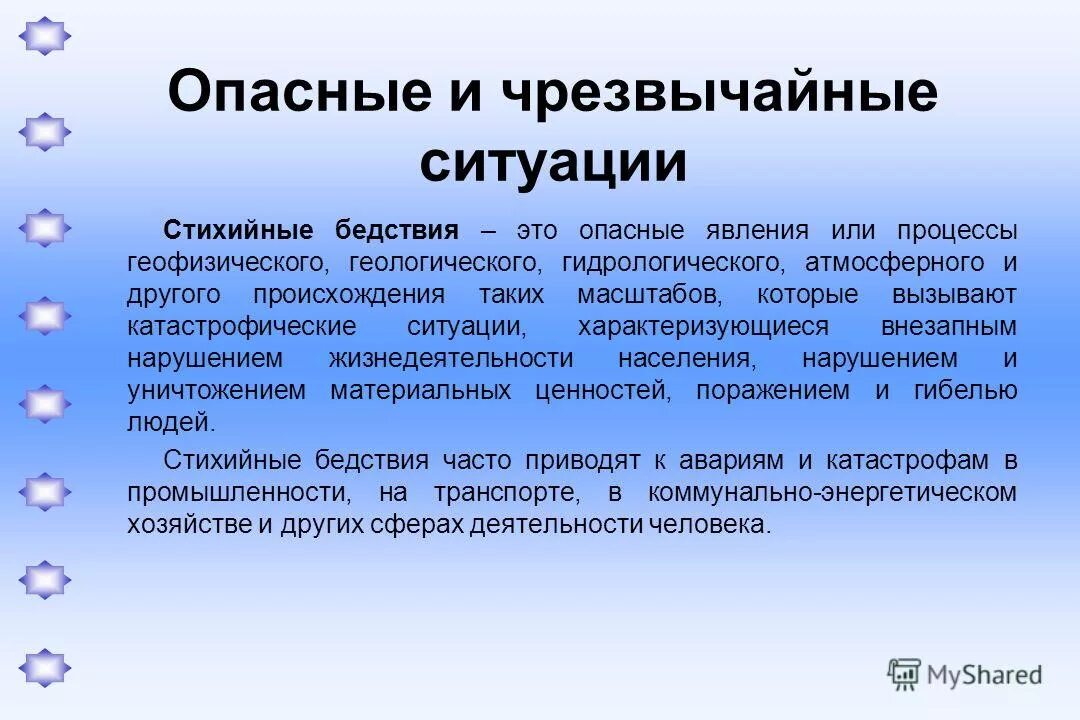 Опасные и чрезвычайные ситуации

Стихийные бедствия – это опасные явления или процессы геофизического, геологического, гидрологического, атмосферного и другого происхождения таких масштабов, которые вызывают катастрофические ситуации, характеризующиеся внезапным нарушением жизнедеятельности населения, нарушением и уничтожением материальных ценностей, поражением и гибелью людей.

Стихийные бедствия часто приводят к авариям и катастрофам в промышленности, на транспорте, в коммунально-энергетическом хозяйстве и других сферах деятельности человека.

MyShared